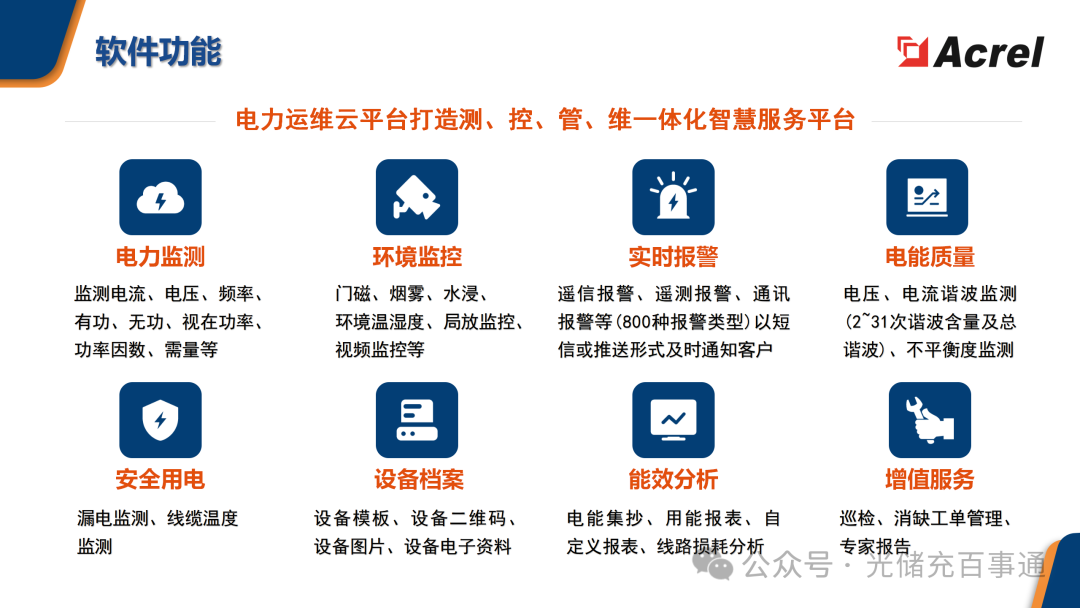 软件功能

Acrel

电力运维云平台打造测、控、管、维一体化智慧服务平台

电力监测

监测电流、电压、频率、有功、无功、视在功率、功率因数、需量等

环境监控

门磁、烟雾、水浸、环境温湿度、局放监控、视频监控等

实时报警

遥信报警、遥测报警、通讯报警等(800种报警类型)以短信或推送形式及时通知客户

电能质量

电压、电流谐波监测(2~31次谐波含量及总谐波)、不平衡度监测

安全用电

漏电监测、线缆温度监测

设备档案

设备模板、设备二维码、设备图片、设备电子资料

能效分析

电能集抄、用能报表、自定义报表、线路损耗分析

增值服务

巡检、消缺工单管理、专家报告

公众号 · 光储充百事通